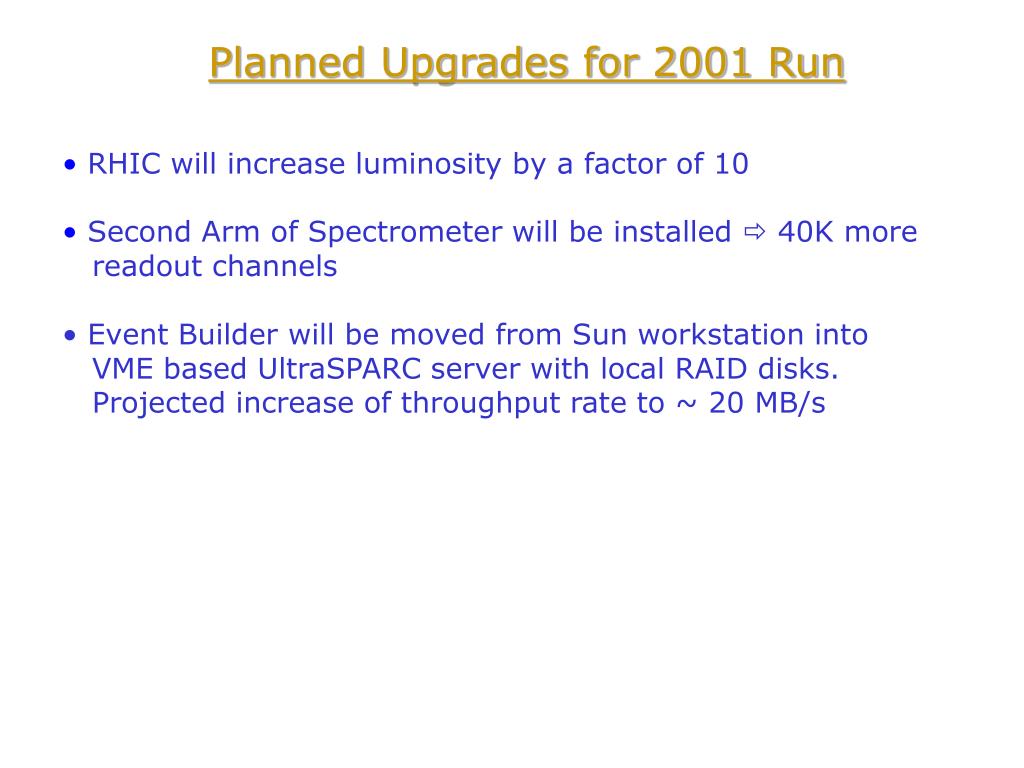 Planned Upgrades for 2001 Run

• RHIC will increase luminosity by a factor of 10

• Second Arm of Spectrometer will be installed ⇨ 40K more readout channels

• Event Builder will be moved from Sun workstation into VME based UltraSPARC server with local RAID disks. Projected increase of throughput rate to ~ 20 MB/s